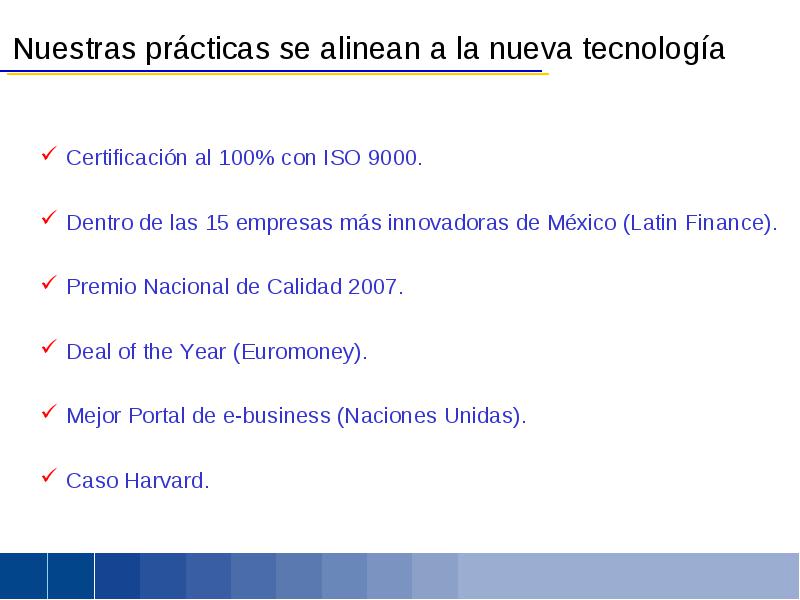 Nuestras prácticas se alinean a la nueva tecnología

✓ Certificación al 100% con ISO 9000.

✓ Dentro de las 15 empresas más innovadoras de México (Latin Finance).

✓ Premio Nacional de Calidad 2007.

✓ Deal of the Year (Euromoney).

✓ Mejor Portal de e-business (Naciones Unidas).

✓ Caso Harvard.